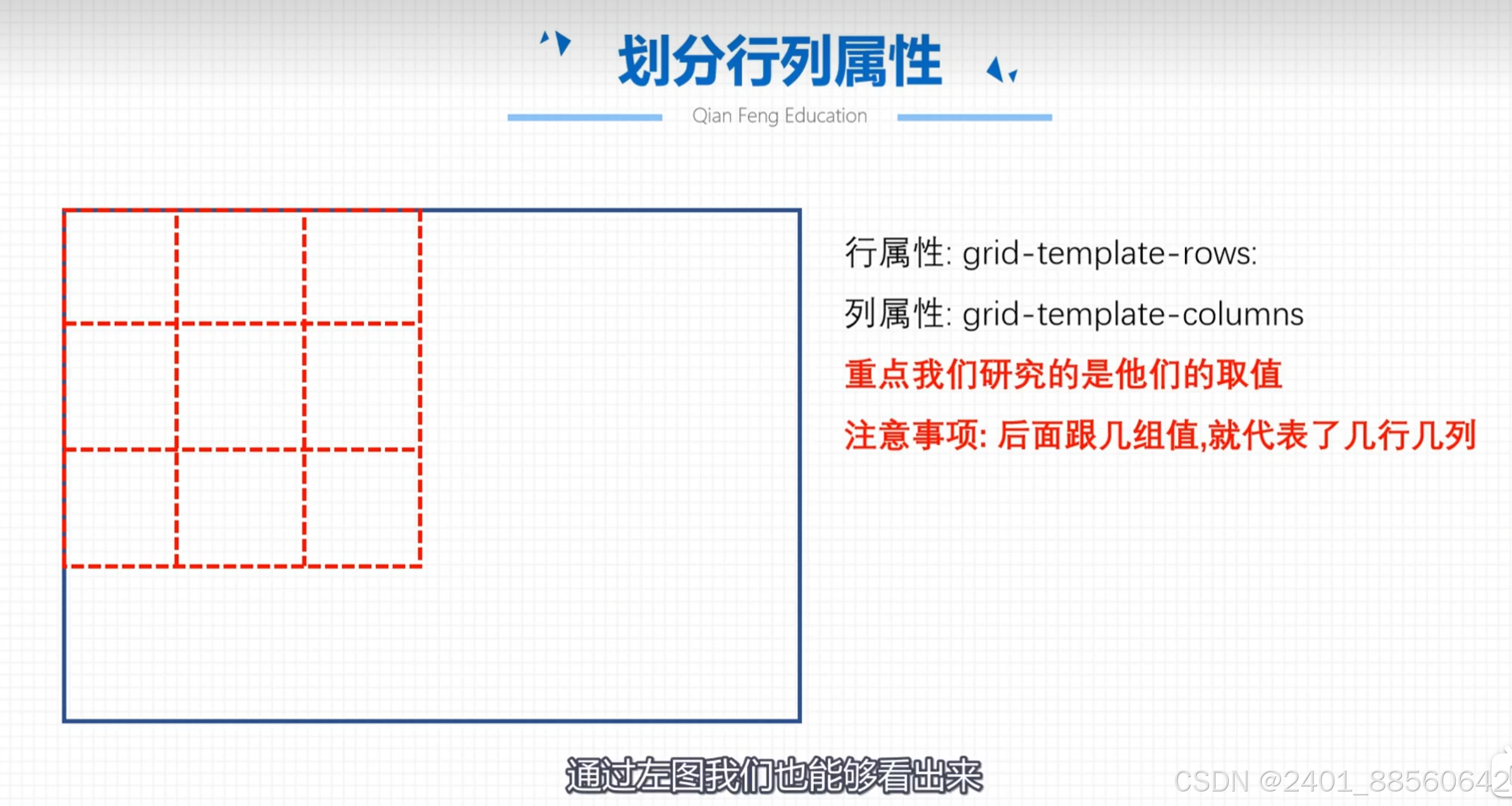 划分行列属性

Qian Feng Education

行属性: grid-template-rows:

列属性: grid-template-columns

重点我们研究的是他们的取值

注意事项: 后面跟几组值,就代表了几行几列

通过左图我们也能够看出来

CSDN @2401_88560642